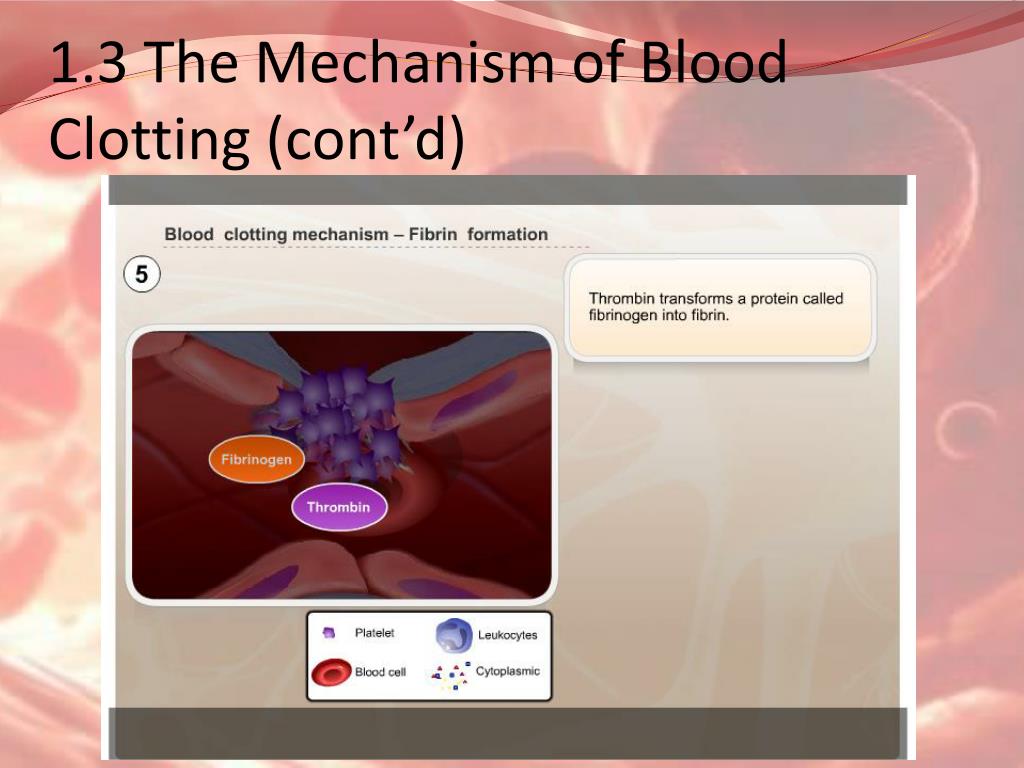 1.3 The Mechanism of Blood Clotting (cont'd)

Blood clotting mechanism – Fibrin formation

5

Thrombin transforms a protein called fibrinogen into fibrin.

Fibrinogen

Thrombin

Platelet

Leukocytes

Blood cell

Cytoplasmic